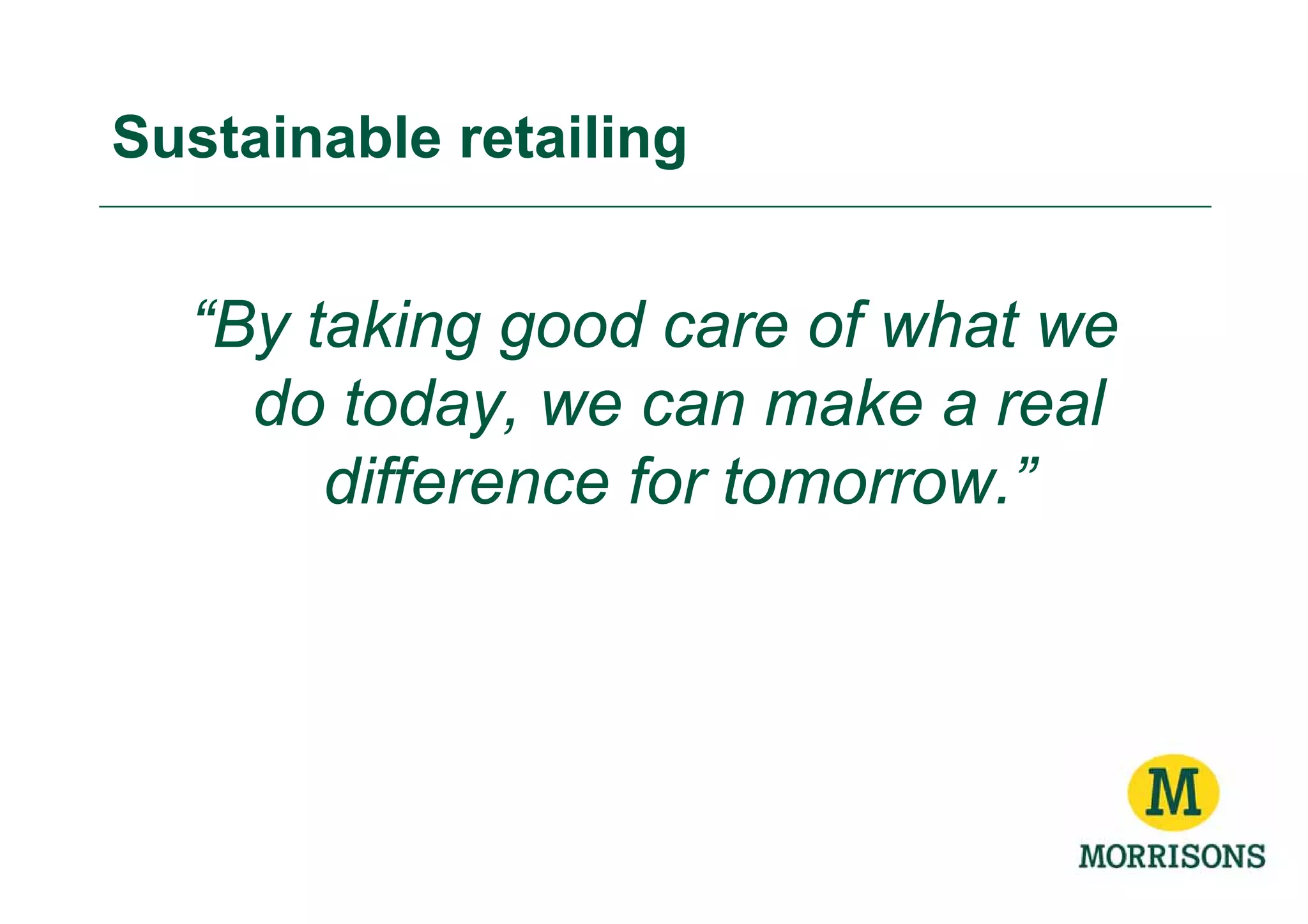 Sustainable retailing

“By taking good care of what we do today, we can make a real difference for tomorrow.”

M

MORRISONS